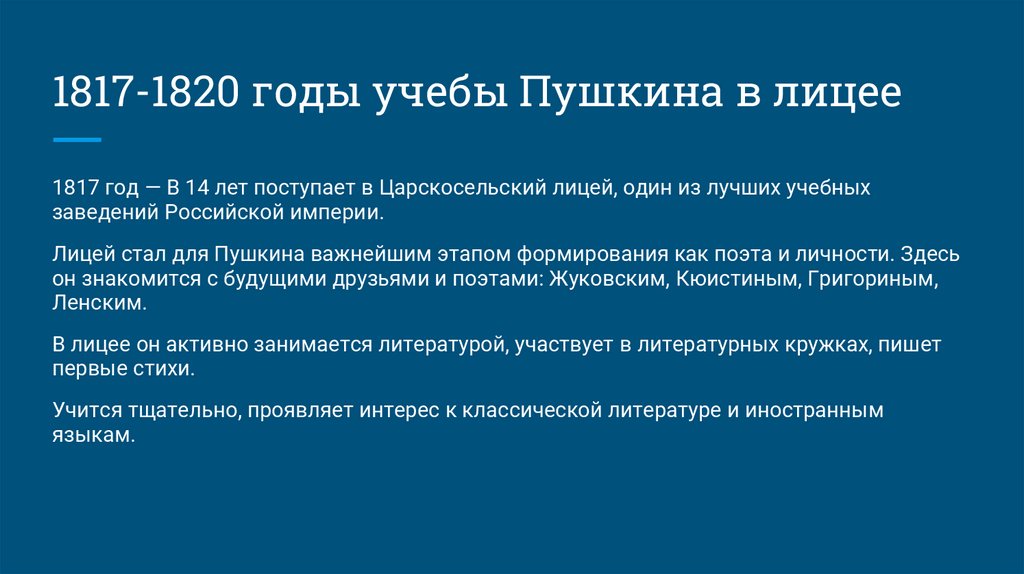 1817-1820 годы учебы Пушкина в лицее

1817 год — В 14 лет поступает в Царскосельский лицей, один из лучших учебных заведений Российской империи.

Лицей стал для Пушкина важнейшим этапом формирования как поэта и личности. Здесь он знакомится с будущими друзьями и поэтами: Жуковским, Кюистиным, Григориным, Ленским.

В лицее он активно занимается литературой, участвует в литературных кружках, пишет первые стихи.

Учится тщательно, проявляет интерес к классической литературе и иностранным языкам.